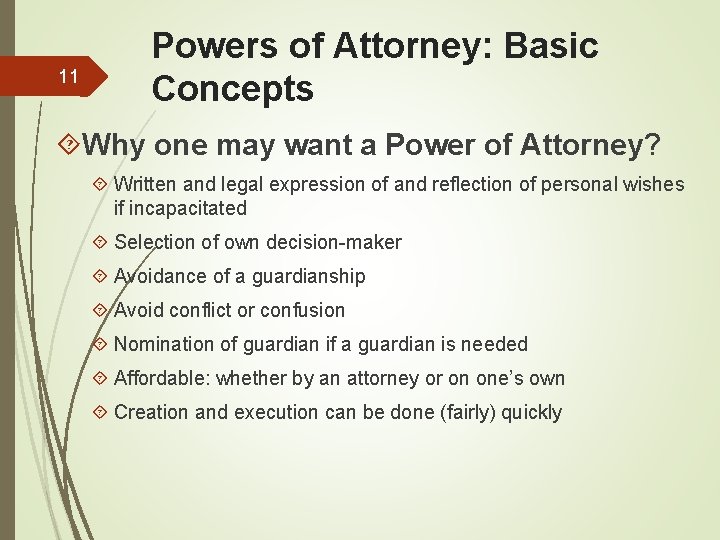 11

Powers of Attorney: Basic Concepts

Why one may want a Power of Attorney?

Written and legal expression of and reflection of personal wishes if incapacitated

Selection of own decision-maker

Avoidance of a guardianship

Avoid conflict or confusion

Nomination of guardian if a guardian is needed

Affordable: whether by an attorney or on one's own

Creation and execution can be done (fairly) quickly